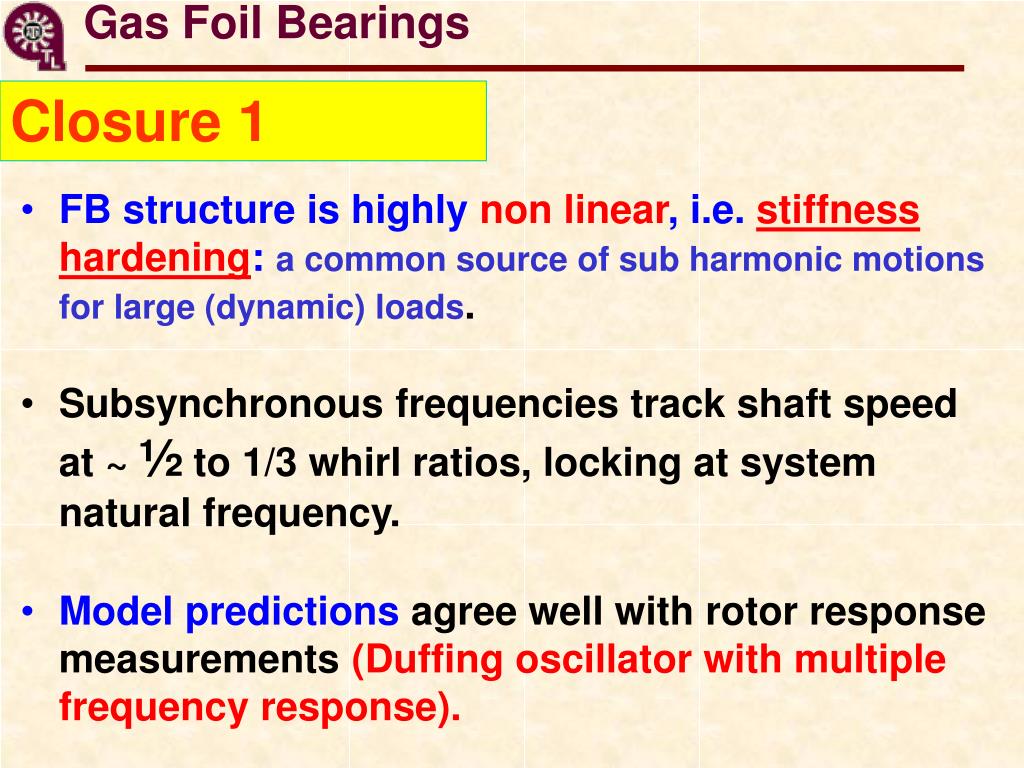 Gas Foil Bearings

Closure 1

• FB structure is highly non linear, i.e. stiffness hardening: a common source of sub harmonic motions for large (dynamic) loads.

• Subsynchronous frequencies track shaft speed at ~ ½ to 1/3 whirl ratios, locking at system natural frequency.

• Model predictions agree well with rotor response measurements (Duffing oscillator with multiple frequency response).